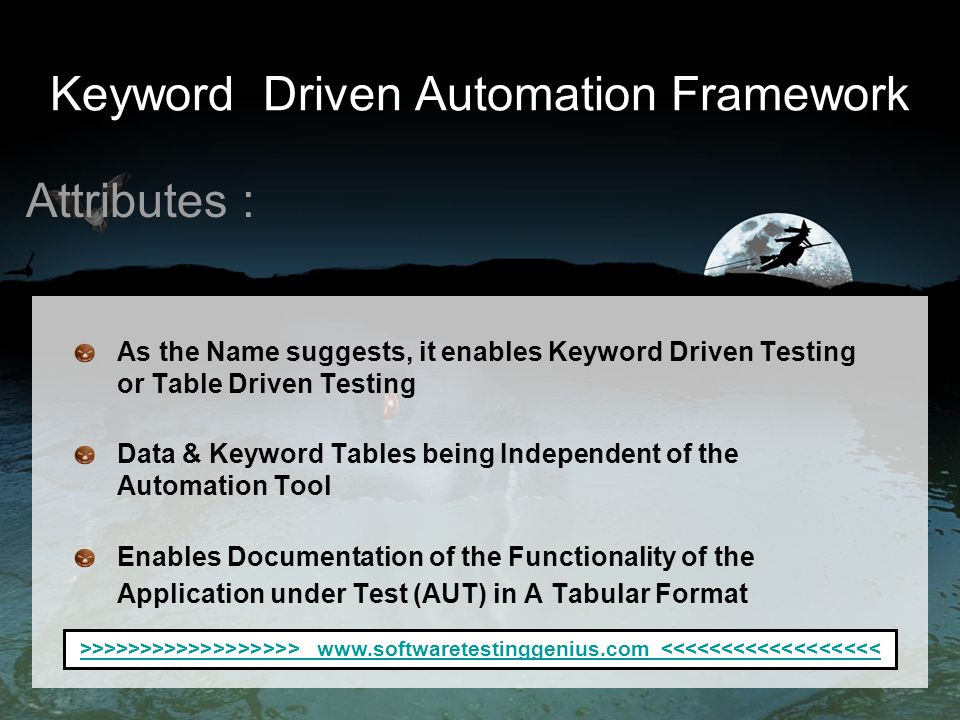 Keyword Driven Automation Framework

Attributes :

As the Name suggests, it enables Keyword Driven Testing or Table Driven Testing

Data & Keyword Tables being Independent of the Automation Tool

Enables Documentation of the Functionality of the Application under Test (AUT) in A Tabular Format

>>>>>>>>>>>>>>>>>> www.softwaretestinggenius.com <<<<<<<<<<<<<<<<<<